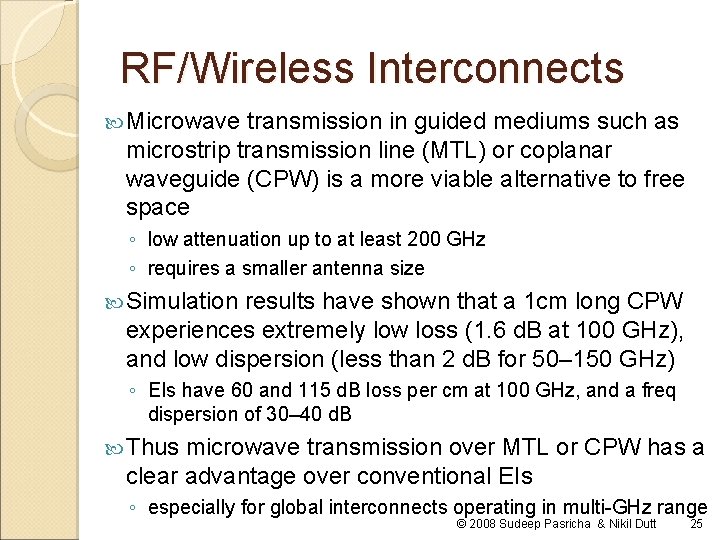 RF/Wireless Interconnects

Microwave transmission in guided mediums such as microstrip transmission line (MTL) or coplanar waveguide (CPW) is a more viable alternative to free space

◦ low attenuation up to at least 200 GHz
◦ requires a smaller antenna size

Simulation results have shown that a 1cm long CPW experiences extremely low loss (1.6 dB at 100 GHz), and low dispersion (less than 2 dB for 50–150 GHz)

◦ EIs have 60 and 115 dB loss per cm at 100 GHz, and a freq dispersion of 30–40 dB

Thus microwave transmission over MTL or CPW has a clear advantage over conventional EIs

◦ especially for global interconnects operating in multi-GHz range

© 2008 Sudeep Pasricha & Nikil Dutt 25